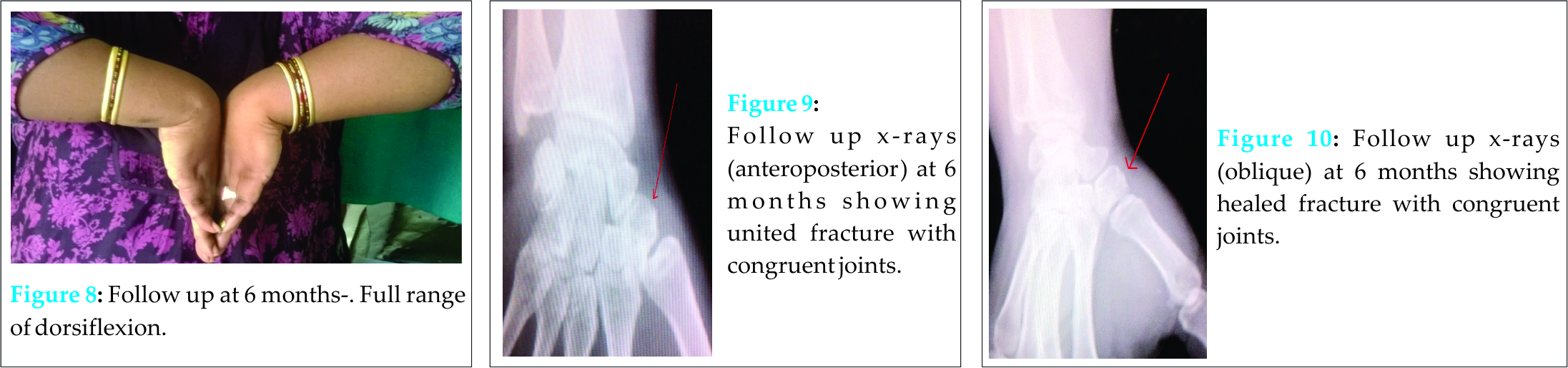 Figure 8: Follow up at 6 months-. Full range of dorsiflexion.

Figure 9: Follow up x-rays (anteroposterior) at 6 months showing united fracture with congruent joints.

Figure 10: Follow up x-rays (oblique) at 6 months showing healed fracture with congruent joints.